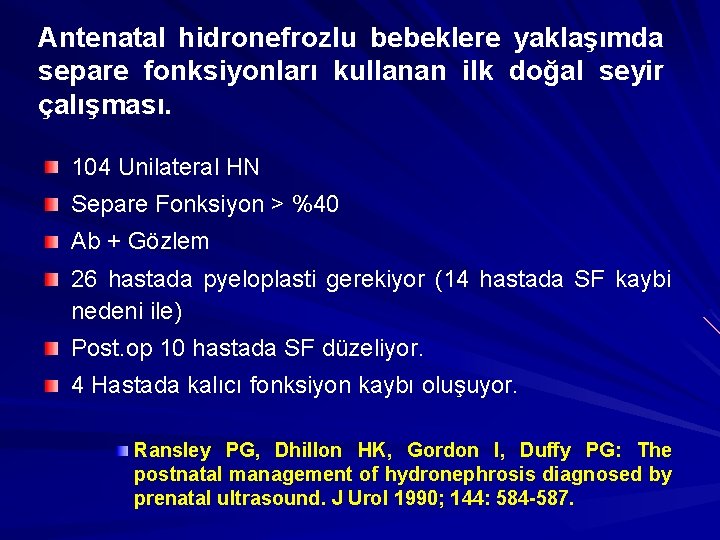 Antenatal hidronefrozlu bebeklere yaklaşımda separe fonksiyonları kullanan ilk doğal seyir çalışması.

104 Unilateral HN

Separe Fonksiyon > %40

Ab + Gözlem

26 hastada pyeloplasti gerekiyor (14 hastada SF kaybi nedeni ile)

Post.op 10 hastada SF düzeliyor.

4 Hastada kalıcı fonksiyon kaybı oluşuyor.

Ransley PG, Dhillon HK, Gordon I, Duffy PG: The postnatal management of hydronephrosis diagnosed by prenatal ultrasound. J Urol 1990; 144: 584-587.